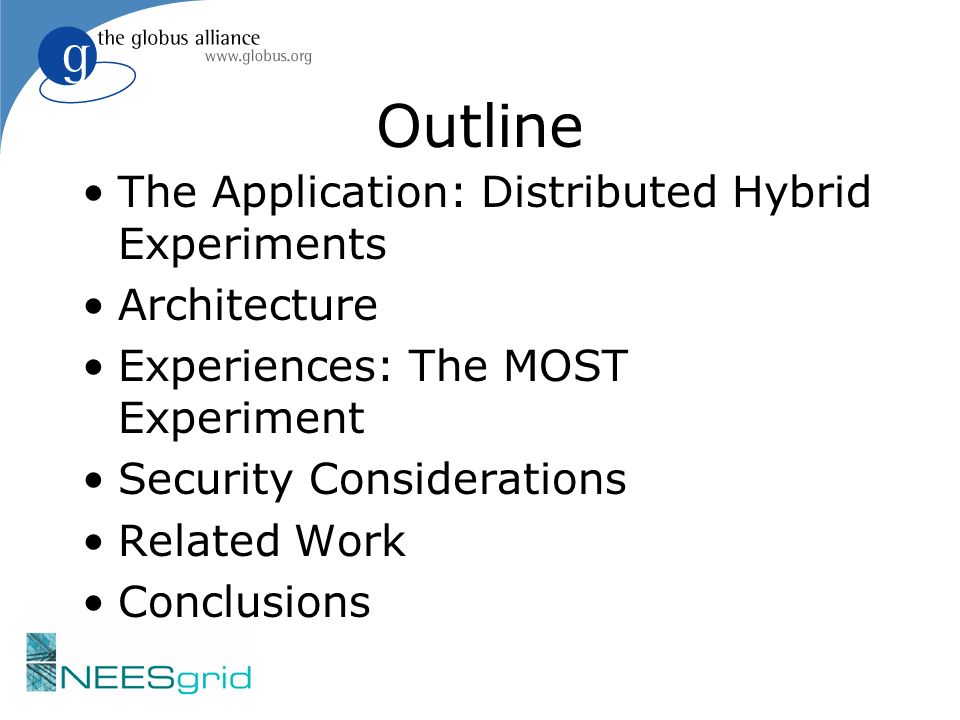 g the globus alliance
www.globus.org

Outline

• The Application: Distributed Hybrid Experiments
• Architecture
• Experiences: The MOST Experiment
• Security Considerations
• Related Work
• Conclusions

NEESgrid